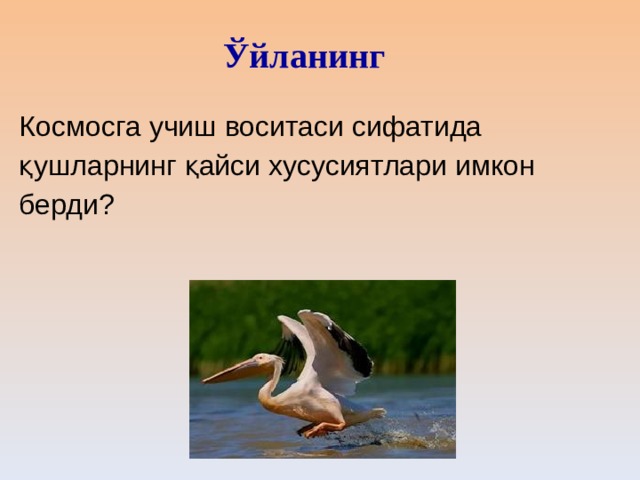 Ўйланинг

Космосга учиш воситаси сифатида қушларнинг қайси хусусиятлари имкон берди?